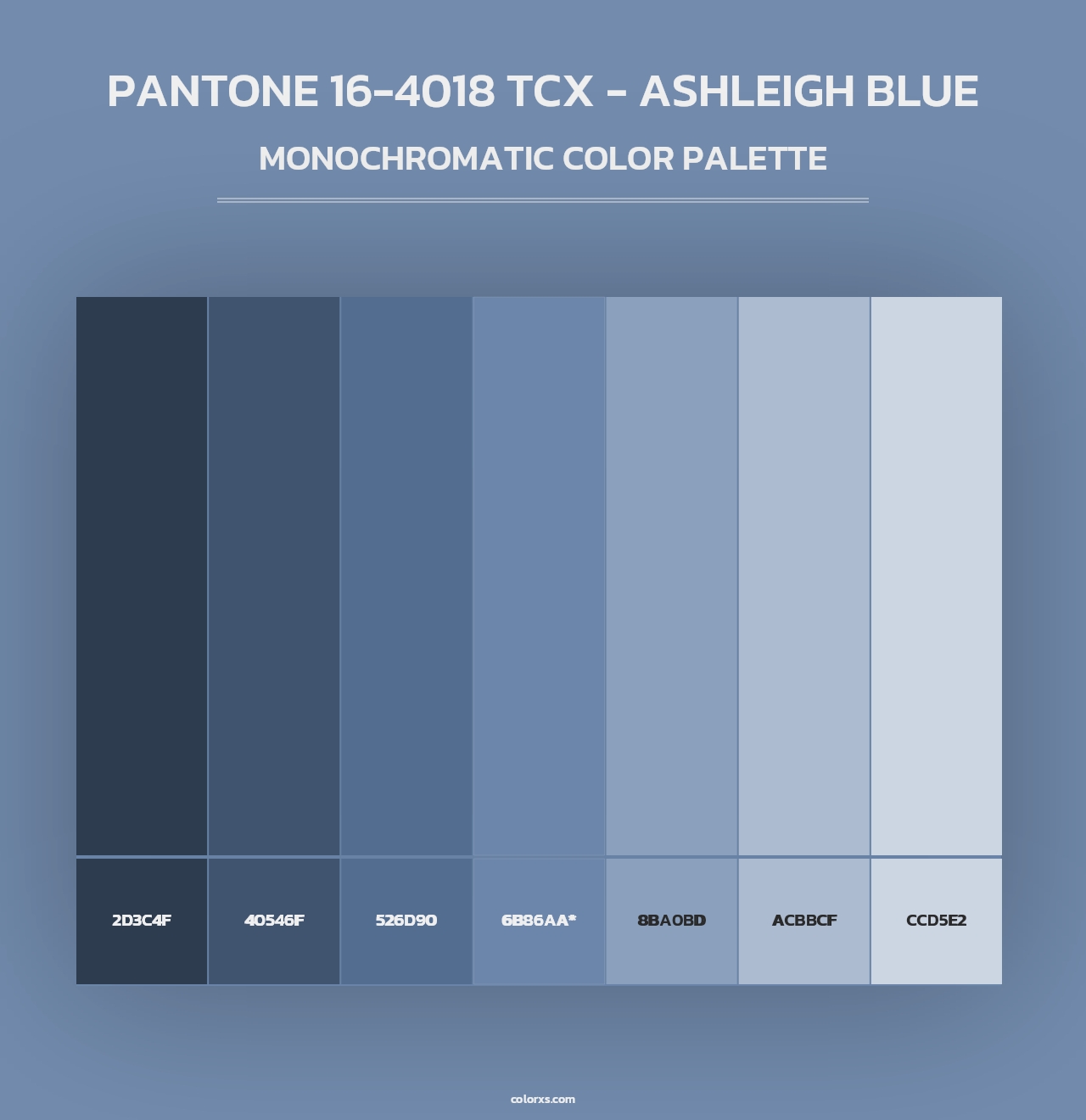 PANTONE 16-4018 TCX - ASHLEIGH BLUE
MONOCHROMATIC COLOR PALETTE

2D3C4F
40546F
526D90
6B86AA*
8BA0BD
ACBBCF
CCD5E2

colorxs.com